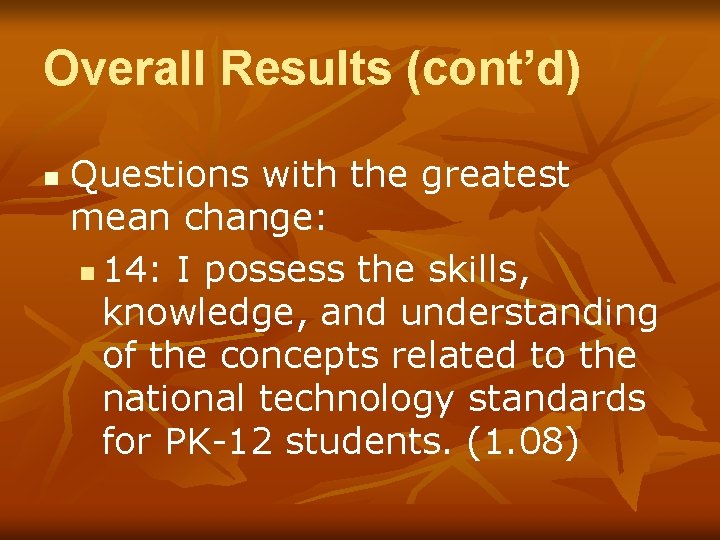 Overall Results (cont’d)

Questions with the greatest mean change:

14: I possess the skills, knowledge, and understanding of the concepts related to the national technology standards for PK-12 students. (1.08)